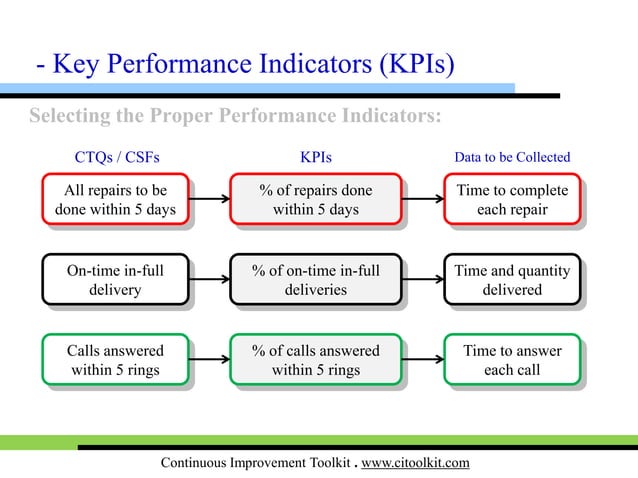 - Key Performance Indicators (KPIs)

Selecting the Proper Performance Indicators:

CTQs / CSFs

KPIs

Data to be Collected

All repairs to be done within 5 days

% of repairs done within 5 days

Time to complete each repair

On-time in-full delivery

% of on-time in-full deliveries

Time and quantity delivered

Calls answered within 5 rings

% of calls answered within 5 rings

Time to answer each call

Continuous Improvement Toolkit . www.citoolkit.com